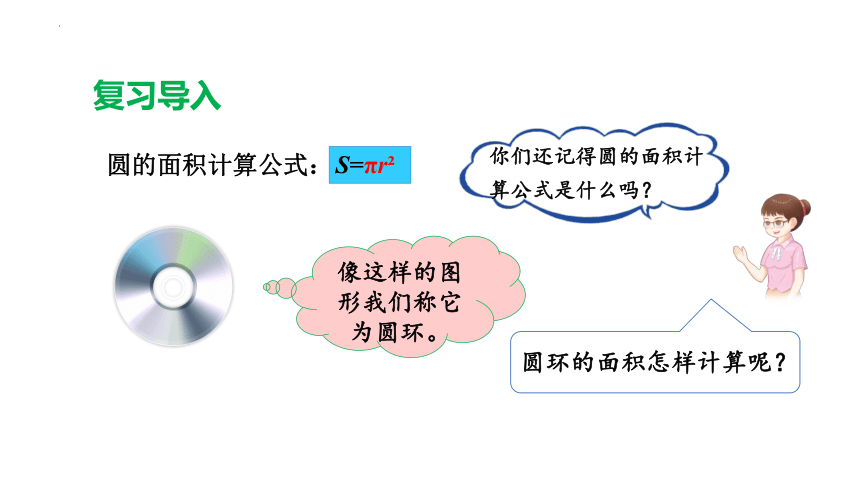 复习导入

圆的面积计算公式：$S=\pi r^2$

你们还记得圆的面积计算公式是什么吗？

像这样的图形我们称它为圆环。

圆环的面积怎样计算呢？